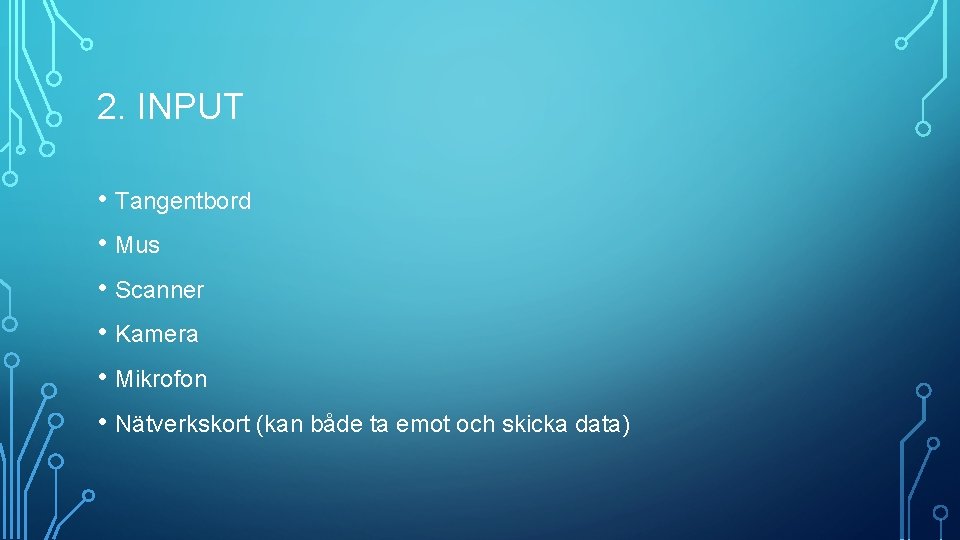 2. INPUT

• Tangentbord
• Mus
• Scanner
• Kamera
• Mikrofon
• Nätverkskort (kan både ta emot och skicka data)